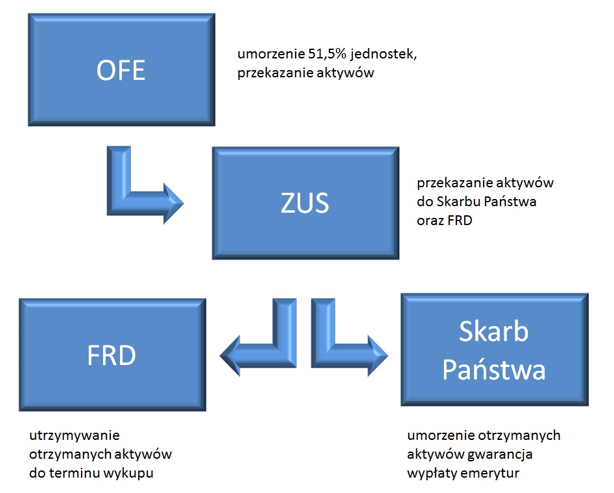 OFE

umorzenie 51,5% jednostek, przekazanie aktywów

ZUS

przekazanie aktywów do Skarbu Państwa oraz FRD

FRD

Skarb Państwa

utrzymywanie otrzymanych aktywów do terminu wykupu

umorzenie otrzymanych aktywów gwarancja wypłaty emerytur